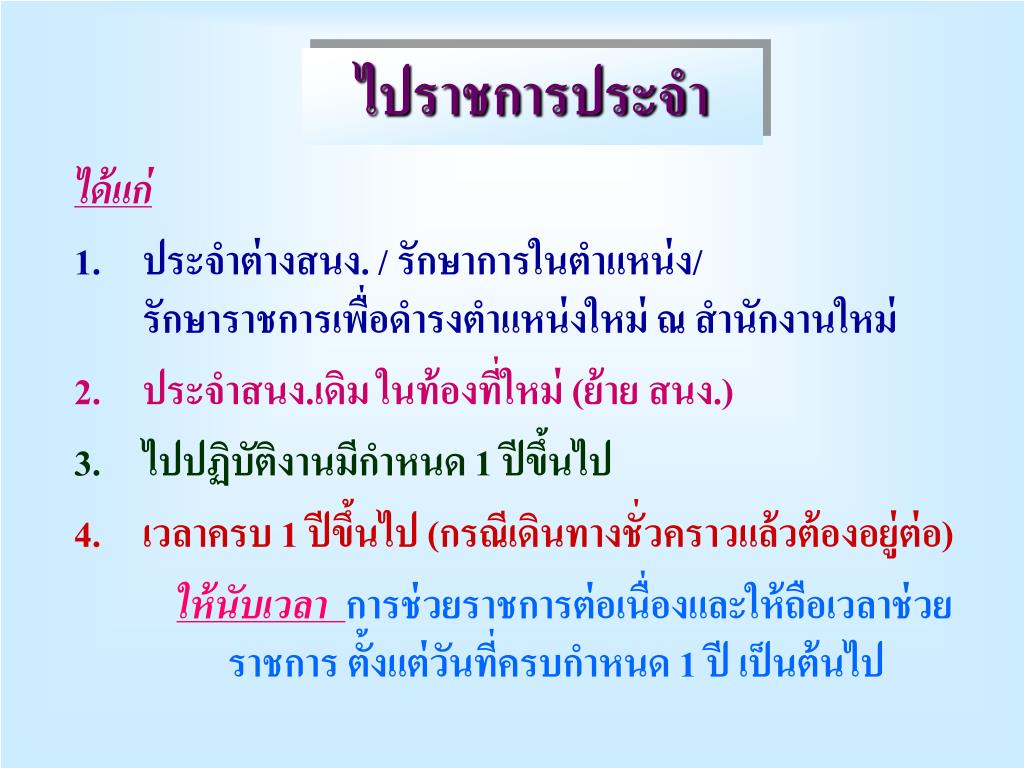 ไปราชการประจำ

ได้แก่

1. ประจำต่างสนง. / รักษาการในตำแหน่ง/ รักษาราชการเพื่อดำรงตำแหน่งใหม่ ณ สำนักงานใหม่

2. ประจำสนง.เดิม ในท้องที่ใหม่ (ย้าย สนง.)

3. ไปปฏิบัติงานมีกำหนด 1 ปีขึ้นไป

4. เวลาครบ 1 ปีขึ้นไป (กรณีเดินทางชั่วคราวแล้วต้องอยู่ต่อ)

ให้นับเวลา การช่วยราชการต่อเนื่องและให้ถือเวลาช่วยราชการ ตั้งแต่วันที่ครบกำหนด 1 ปี เป็นต้นไป